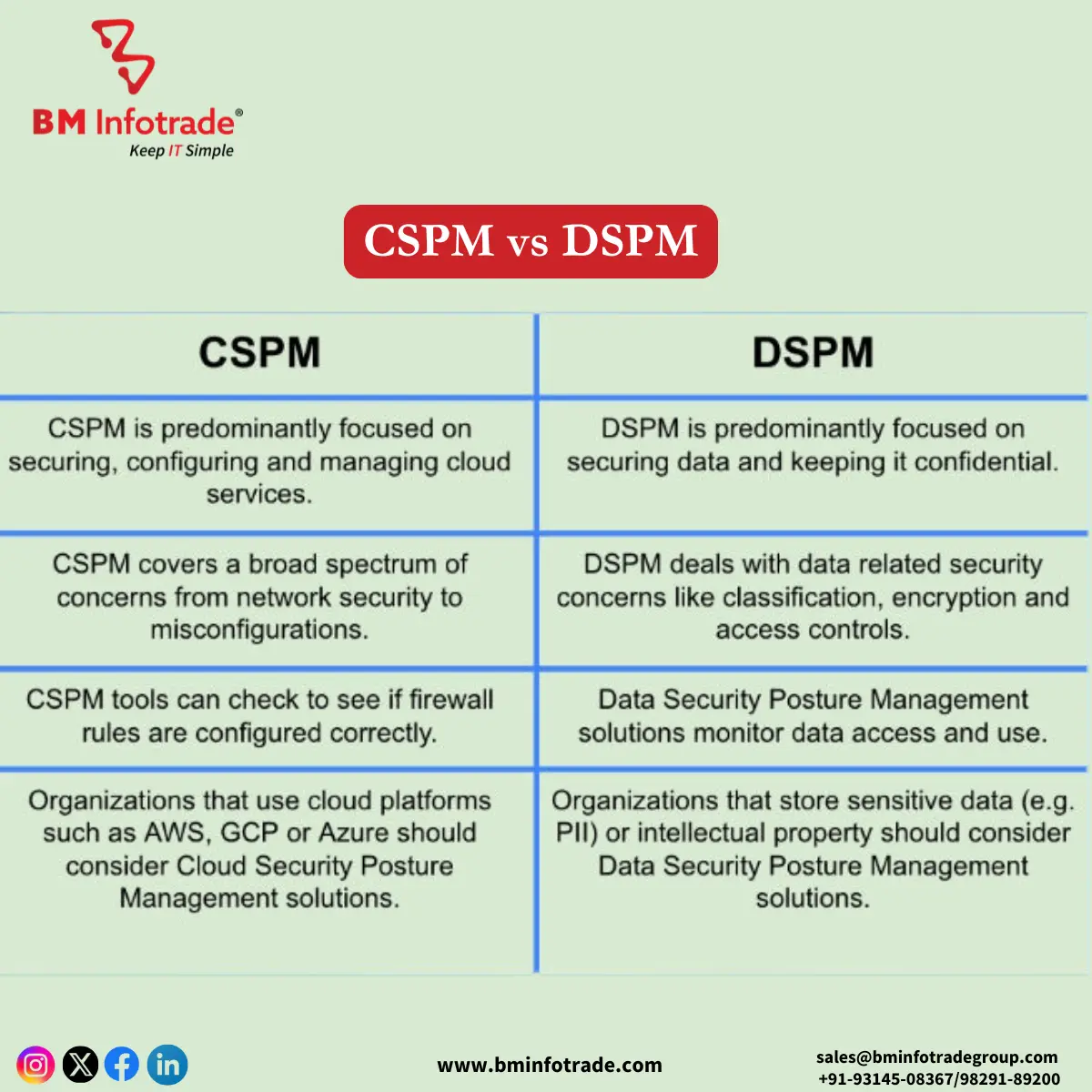 BM Infotrade®
Keep IT Simple

CSPM vs DSPM

| CSPM | DSPM |
|---|---|
| CSPM is predominantly focused on securing, configuring and managing cloud services. | DSPM is predominantly focused on securing data and keeping it confidential. |
| CSPM covers a broad spectrum of concerns from network security to misconfigurations. | DSPM deals with data related security concerns like classification, encryption and access controls. |
| CSPM tools can check to see if firewall rules are configured correctly. | Data Security Posture Management solutions monitor data access and use. |
| Organizations that use cloud platforms such as AWS, GCP or Azure should consider Cloud Security Posture Management solutions. | Organizations that store sensitive data (e.g. PII) or intellectual property should consider Data Security Posture Management solutions. |

www.bminfotrade.com

sales@bminfotradegroup.com
+91-93145-08367/98291-89200